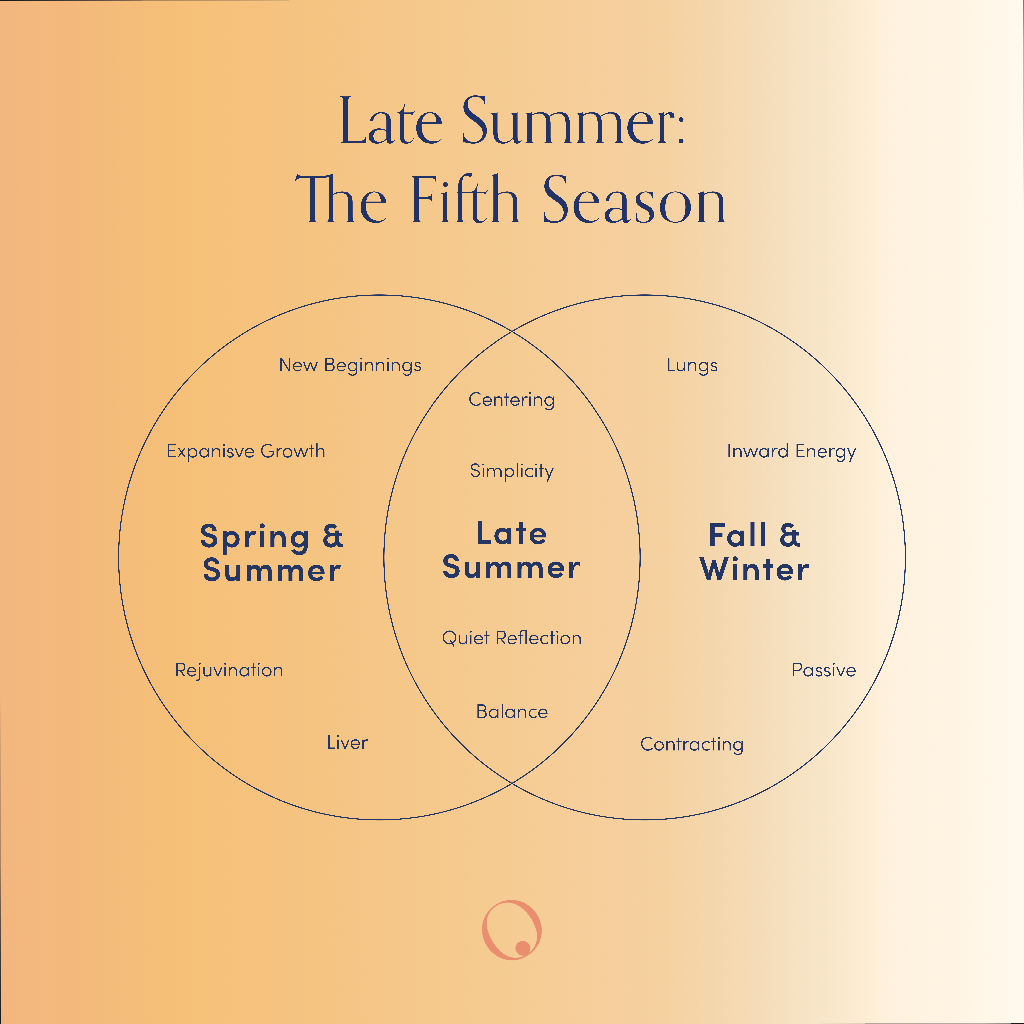 Late Summer:
The Fifth Season

New Beginnings

Expanisve Growth

Spring & Summer

Rejuvination

Liver

Centering

Simplicity

Late Summer

Quiet Reflection

Balance

Lungs

Inward Energy

Fall & Winter

Passive

Contracting